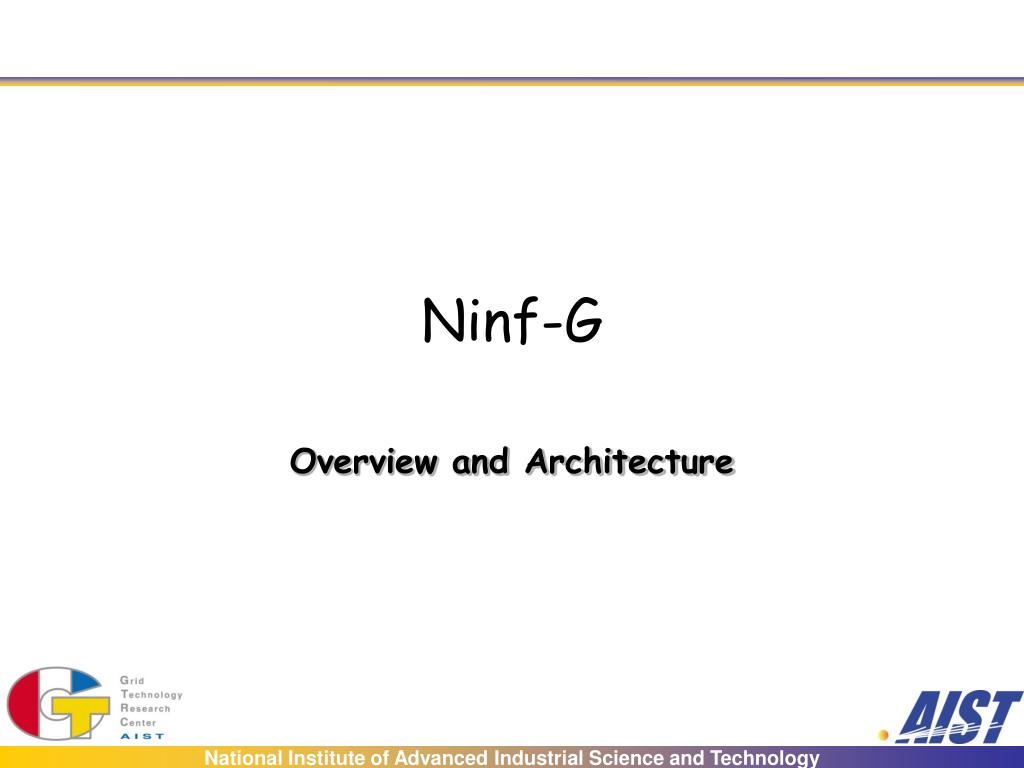 Ninf-G

Overview and Architecture

Grid
Technology
Research
Center
AIST

AIST

National Institute of Advanced Industrial Science and Technology